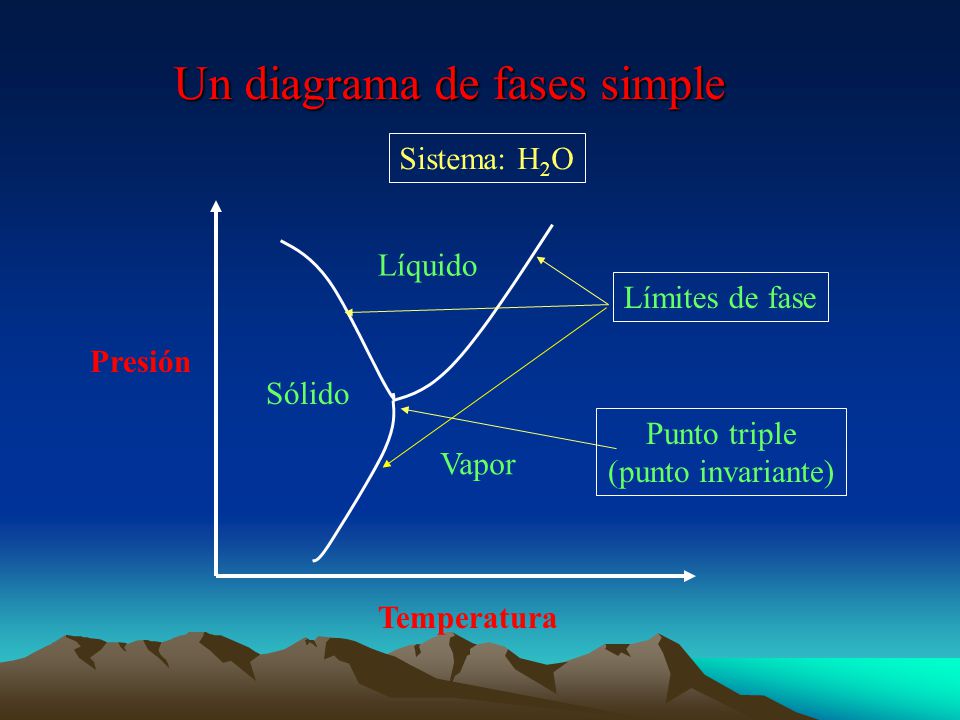 Un diagrama de fases simple

Sistema: $H_2O$

Líquido

Límites de fase

Presión

Sólido

Punto triple
(punto invariante)

Vapor

Temperatura